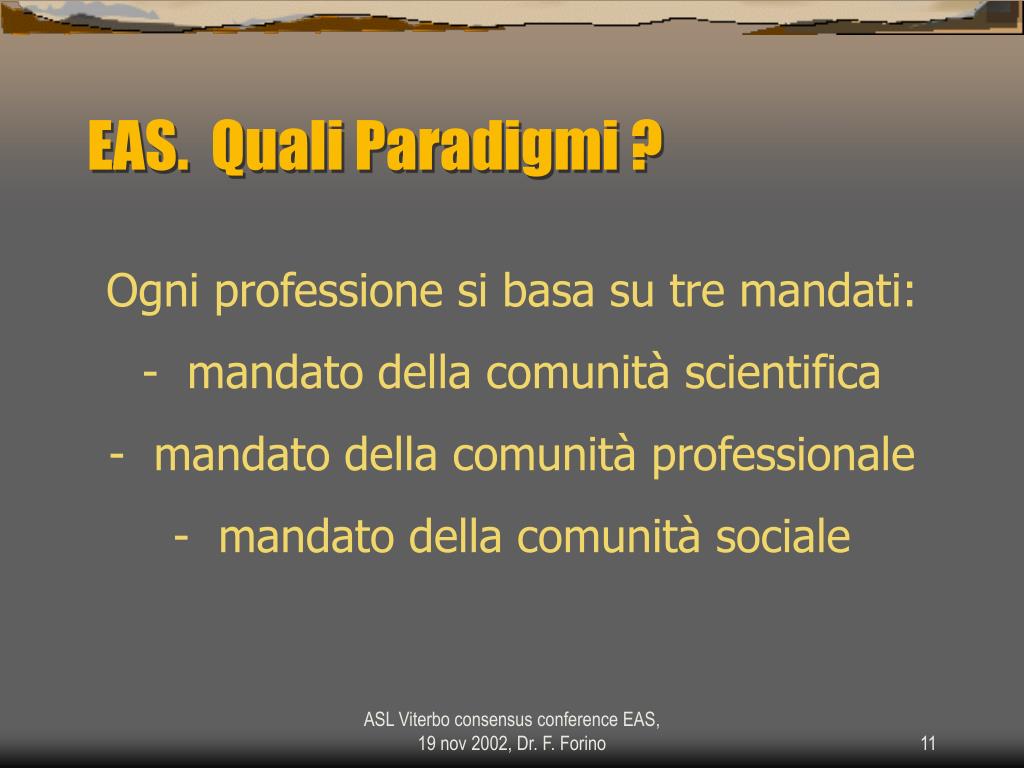 EAS.  Quali Paradigmi ?

Ogni professione si basa su tre mandati:

-  mandato della comunità scientifica

-  mandato della comunità professionale

-  mandato della comunità sociale

ASL Viterbo consensus conference EAS, 19 nov 2002, Dr. F. Forino

11